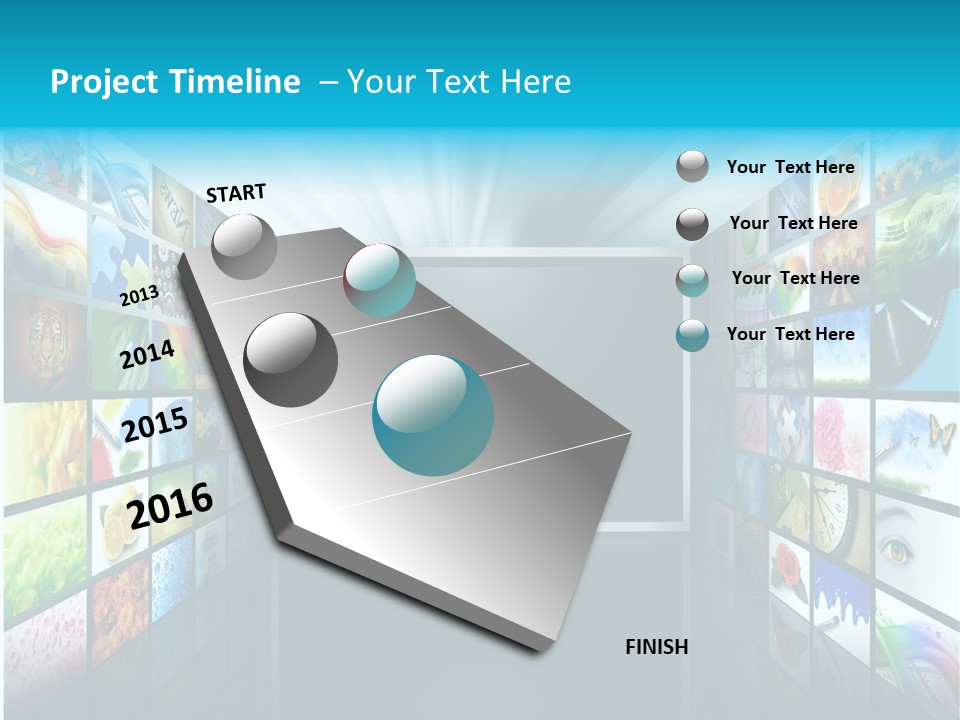 Project Timeline – Your Text Here

START

2013

2014

2015

2016

FINISH

Your Text Here

Your Text Here

Your Text Here

Your Text Here